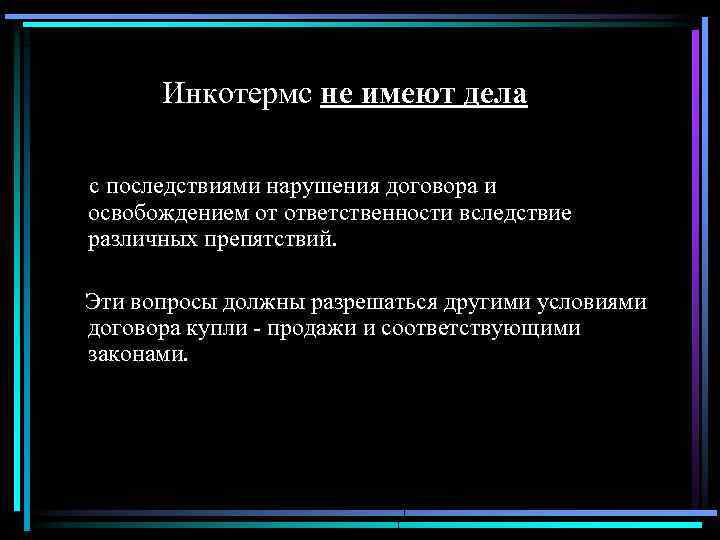 Инкотермс не имеют дела

с последствиями нарушения договора и освобождением от ответственности вследствие различных препятствий.

Эти вопросы должны разрешаться другими условиями договора купли - продажи и соответствующими законами.